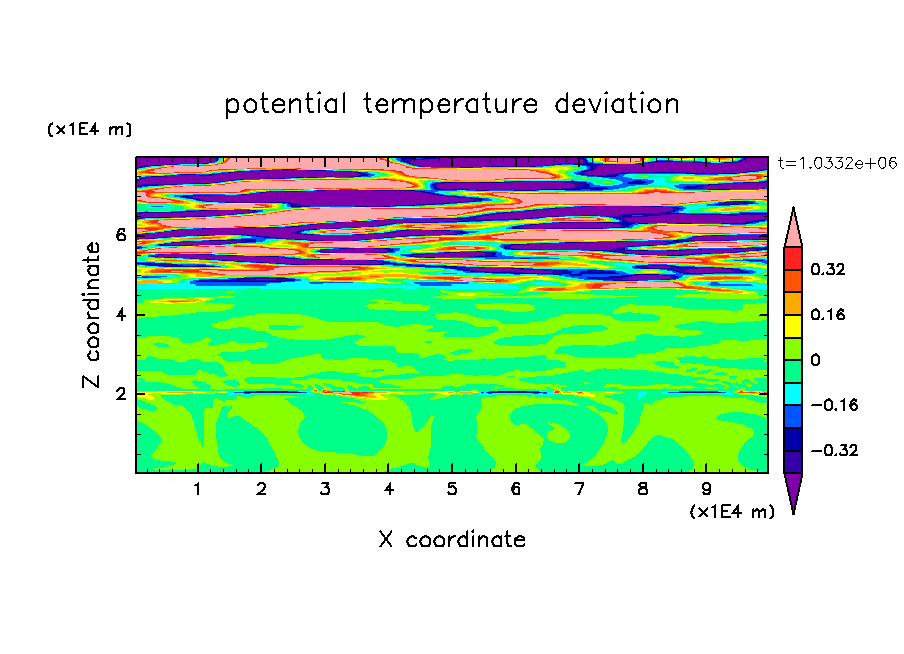 potential temperature deviation

(x1E4 m)

t=1.0332e+06

Z coordinate

6
4
2

0.32
0.16
0
−0.16
−0.32

1 2 3 4 5 6 7 8 9

(x1E4 m)

X coordinate